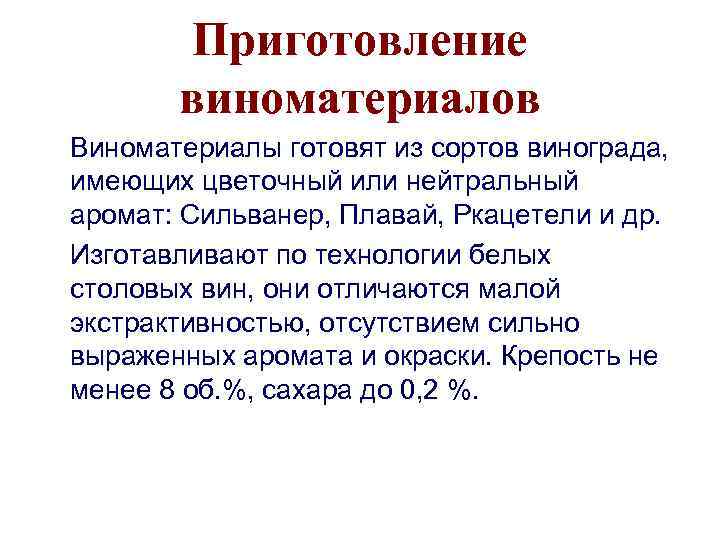 Приготовление виноматериалов

Виноматериалы готовят из сортов винограда, имеющих цветочный или нейтральный аромат: Сильванер, Плавай, Ркацетели и др.

Изготавливают по технологии белых столовых вин, они отличаются малой экстрактивностью, отсутствием сильно выраженных аромата и окраски. Крепость не менее 8 об.%, сахара до 0,2 %.